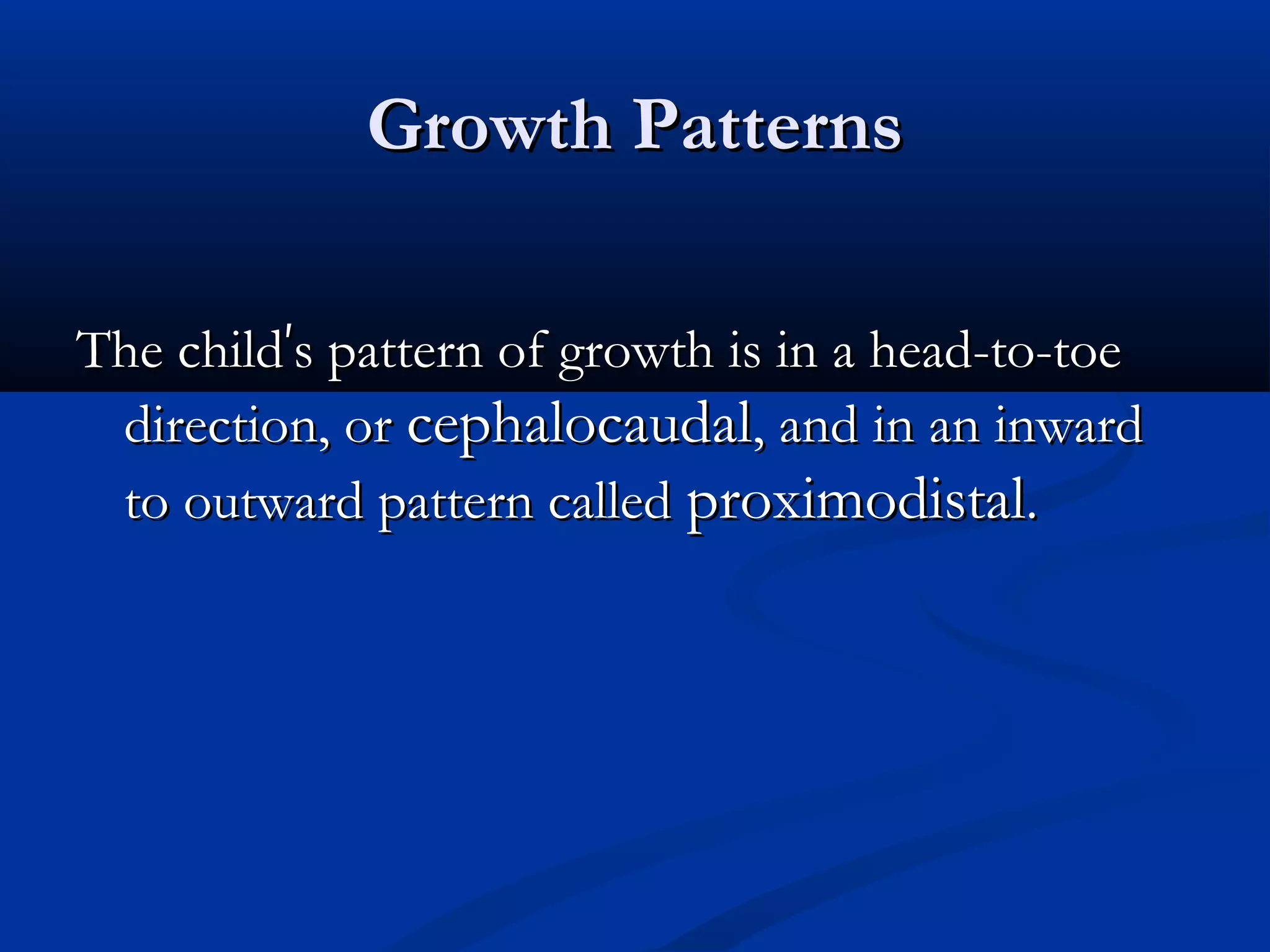 Growth Patterns

The child's pattern of growth is in a head-to-toe direction, or cephalocaudal, and in an inward to outward pattern called proximodistal.